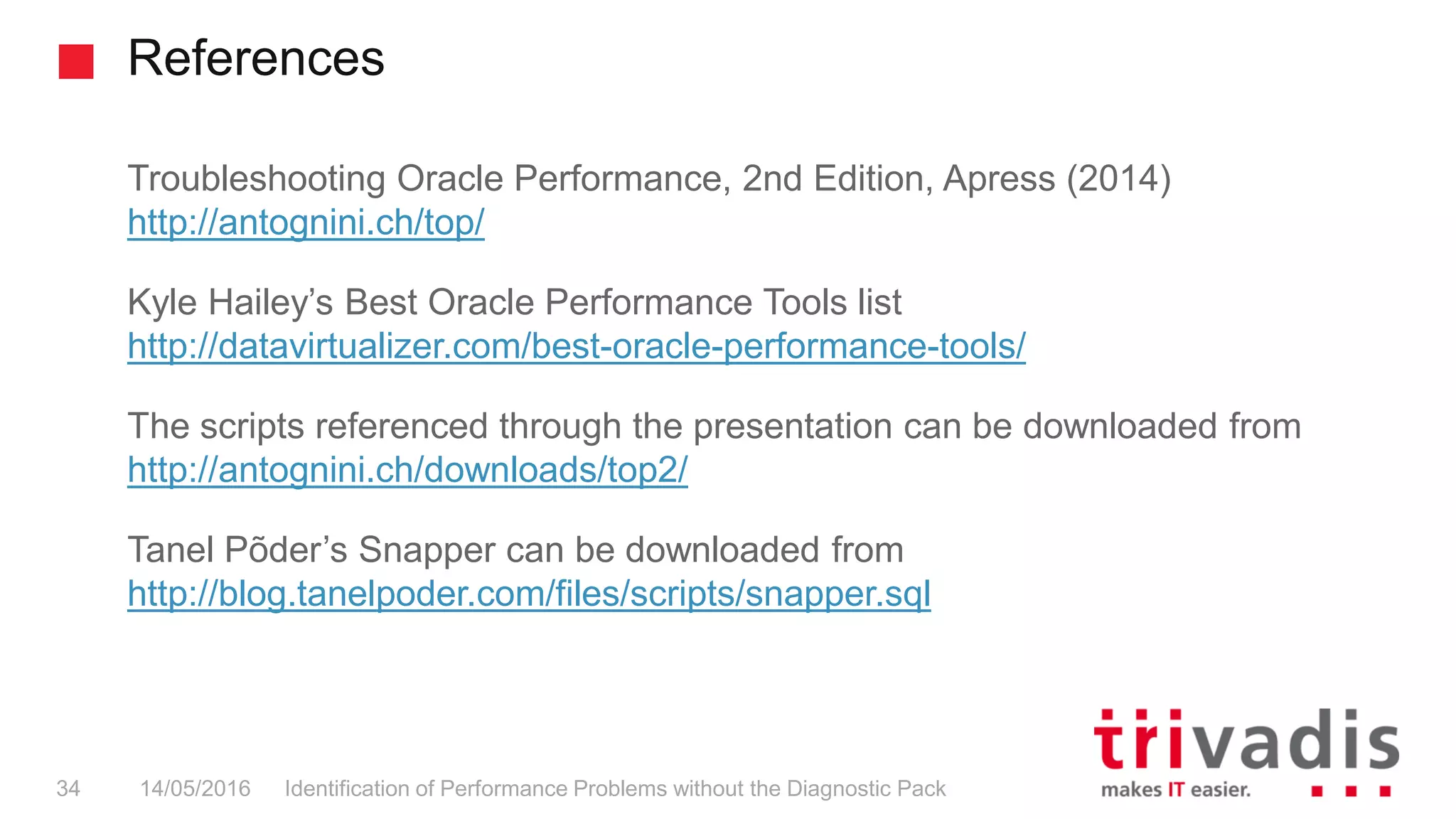 References

Troubleshooting Oracle Performance, 2nd Edition, Apress (2014)
http://antognini.ch/top/

Kyle Hailey's Best Oracle Performance Tools list
http://datavirtualizer.com/best-oracle-performance-tools/

The scripts referenced through the presentation can be downloaded from
http://antognini.ch/downloads/top2/

Tanel Põder's Snapper can be downloaded from
http://blog.tanelpoder.com/files/scripts/snapper.sql

34 14/05/2016 Identification of Performance Problems without the Diagnostic Pack

trivadis
makes IT easier.